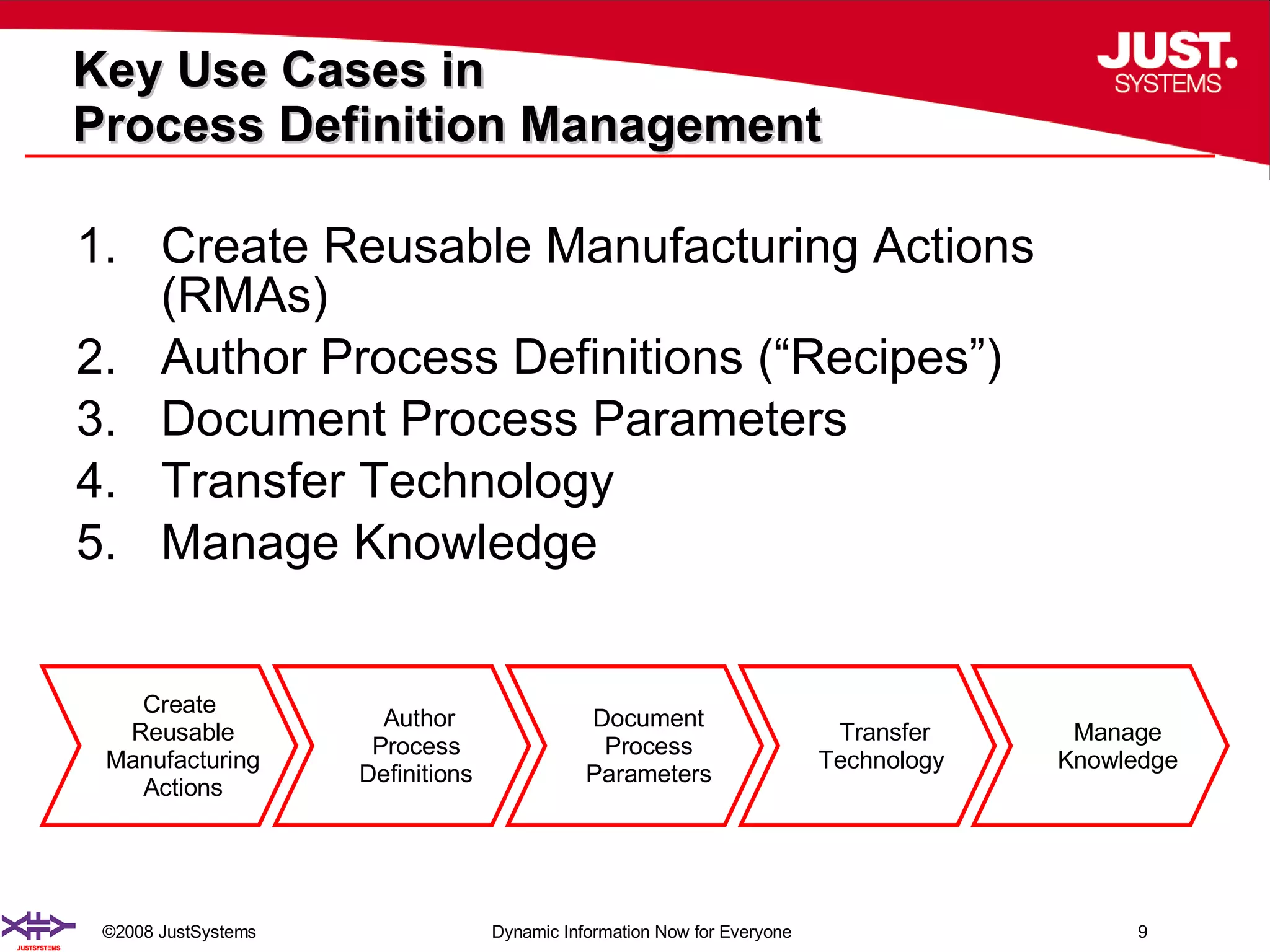 Key Use Cases in
Process Definition Management

JUST.
SYSTEMS

1. Create Reusable Manufacturing Actions (RMAs)
2. Author Process Definitions (“Recipes”)
3. Document Process Parameters
4. Transfer Technology
5. Manage Knowledge

Create Reusable Manufacturing Actions

Author Process Definitions

Document Process Parameters

Transfer Technology

Manage Knowledge

JUSTSYSTEMS

©2008 JustSystems

Dynamic Information Now for Everyone

9